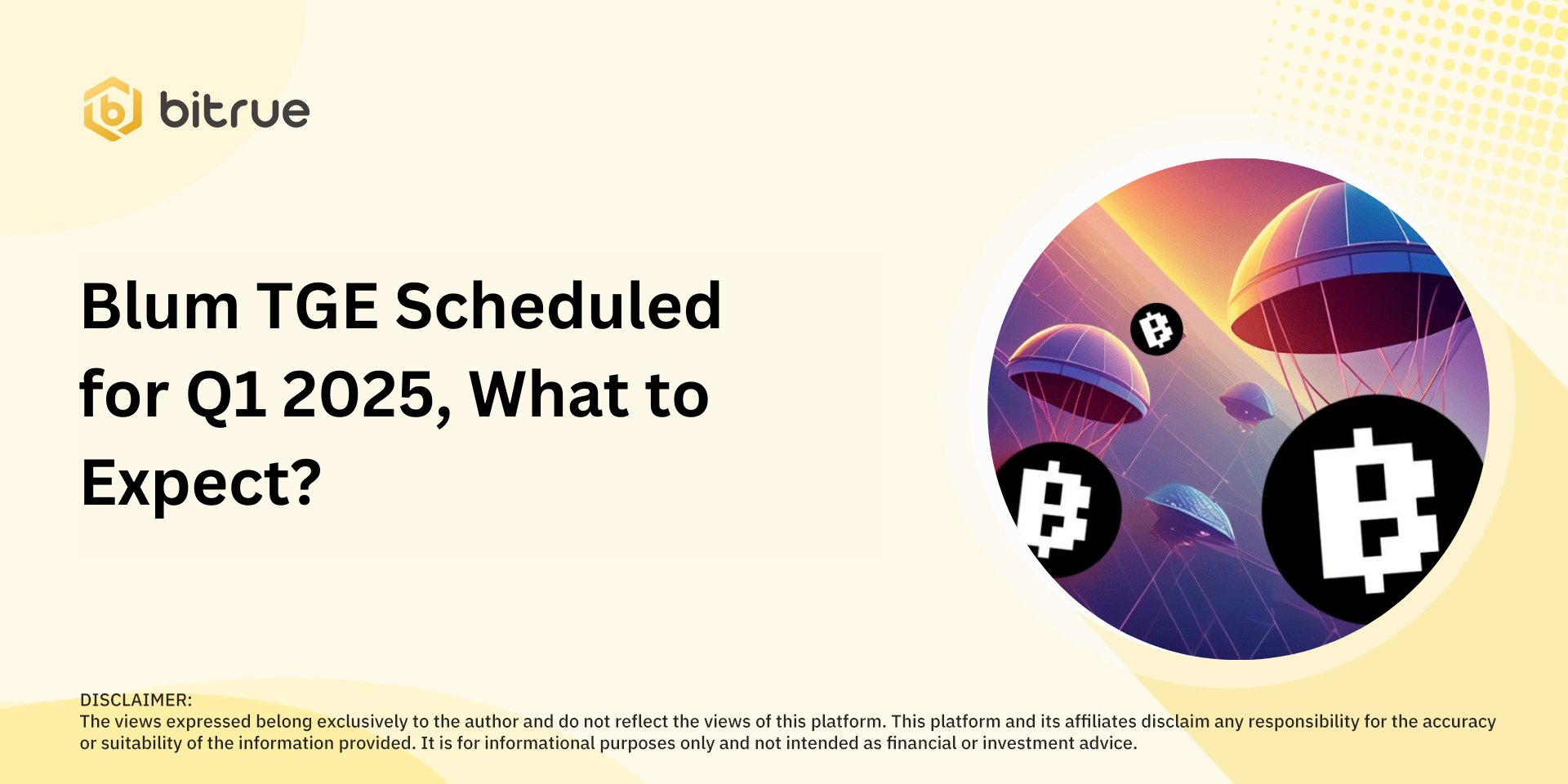 bitrue

Blum TGE Scheduled for Q1 2025, What to Expect?

DISCLAIMER:
The views expressed belong exclusively to the author and do not reflect the views of this platform. This platform and its affiliates disclaim any responsibility for the accuracy or suitability of the information provided. It is for informational purposes only and not intended as financial or investment advice.